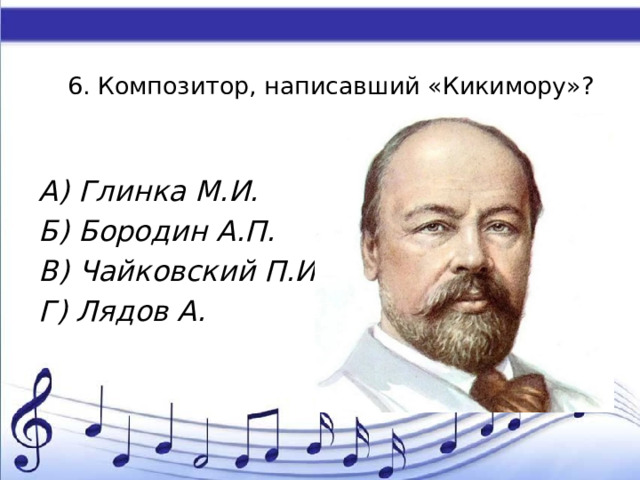 6. Композитор, написавший «Кикимору»?

А) Глинка М.И.
Б) Бородин А.П.
В) Чайковский П.И
Г) Лядов А.